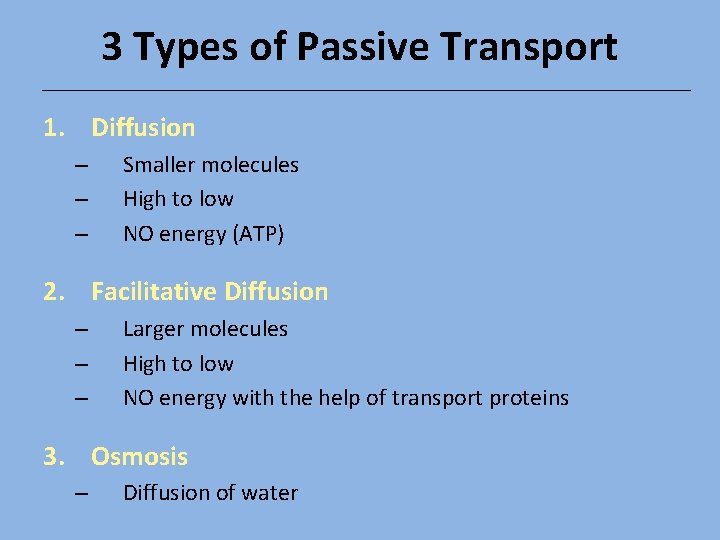 3 Types of Passive Transport

1. Diffusion
– Smaller molecules
– High to low
– NO energy (ATP)

2. Facilitative Diffusion
– Larger molecules
– High to low
– NO energy with the help of transport proteins

3. Osmosis
– Diffusion of water